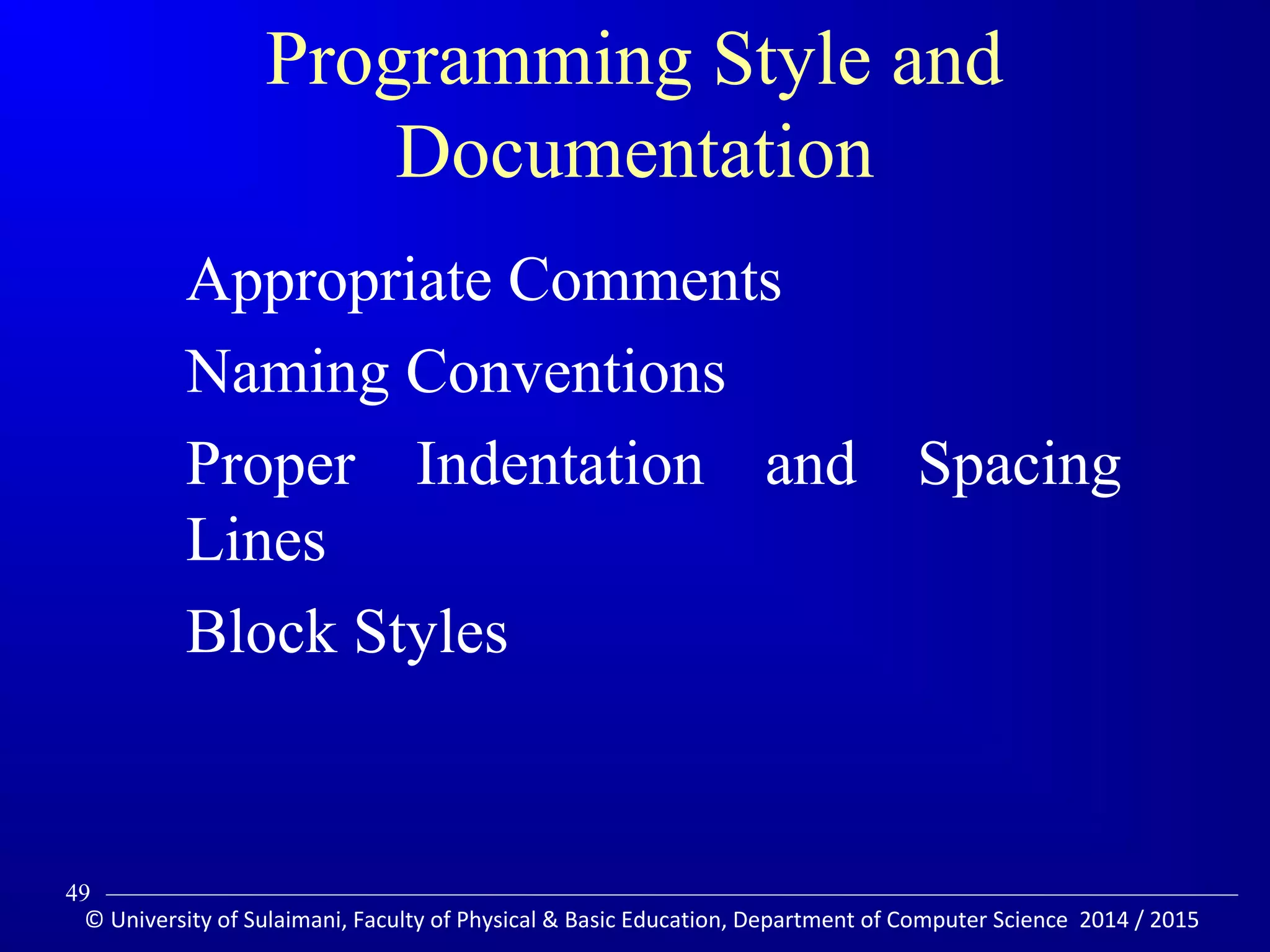 Programming Style and Documentation

Appropriate Comments

Naming Conventions

Proper Indentation and Spacing Lines

Block Styles

49

© University of Sulaimani, Faculty of Physical & Basic Education, Department of Computer Science 2014 / 2015